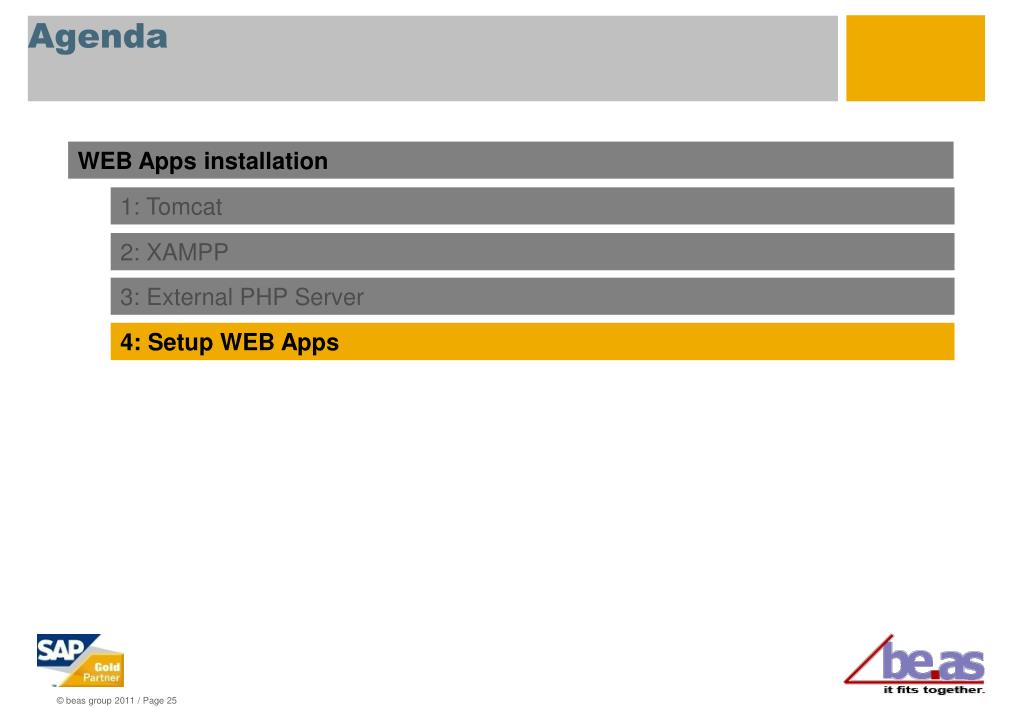 Agenda

WEB Apps installation

1: Tomcat

2: XAMPP

3: External PHP Server

4: Setup WEB Apps

SAP Gold Partner

be.as
it fits together.

© beas group 2011 / Page 25